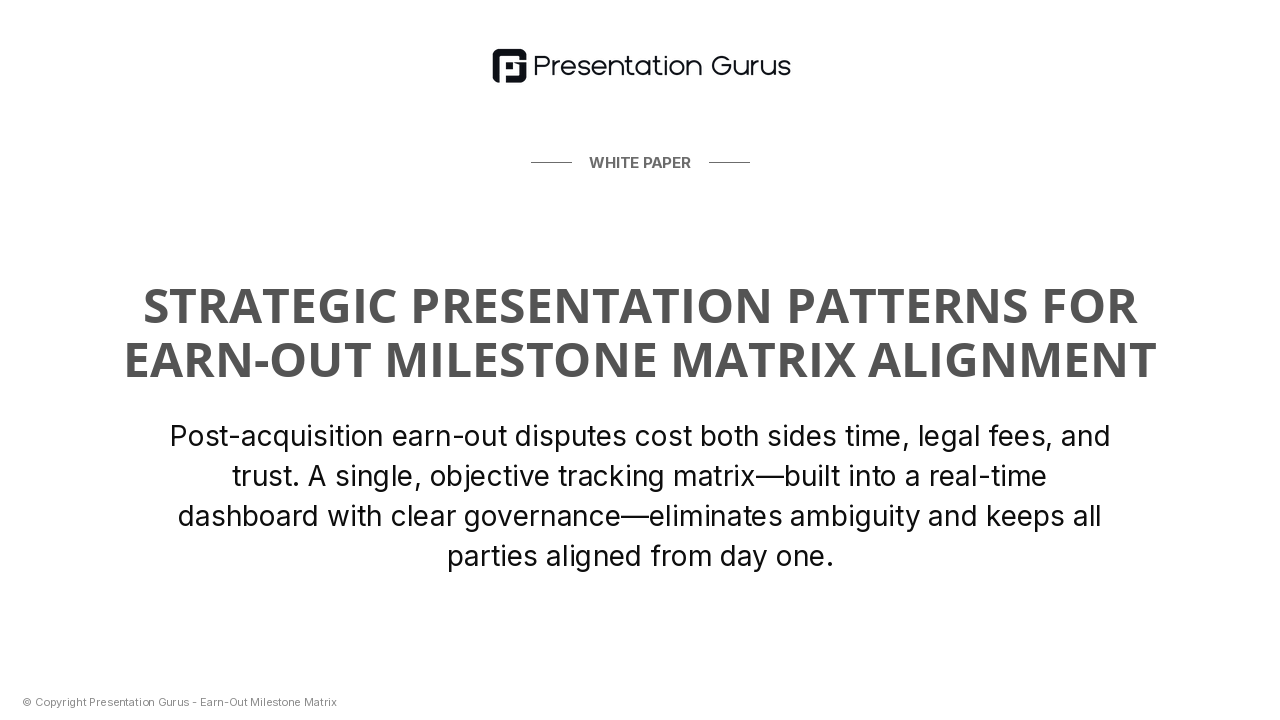 Presentation Gurus

WHITE PAPER

STRATEGIC PRESENTATION PATTERNS FOR EARN-OUT MILESTONE MATRIX ALIGNMENT

Post-acquisition earn-out disputes cost both sides time, legal fees, and trust. A single, objective tracking matrix—built into a real-time dashboard with clear governance—eliminates ambiguity and keeps all parties aligned from day one.

© Copyright Presentation Gurus - Earn-Out Milestone Matrix